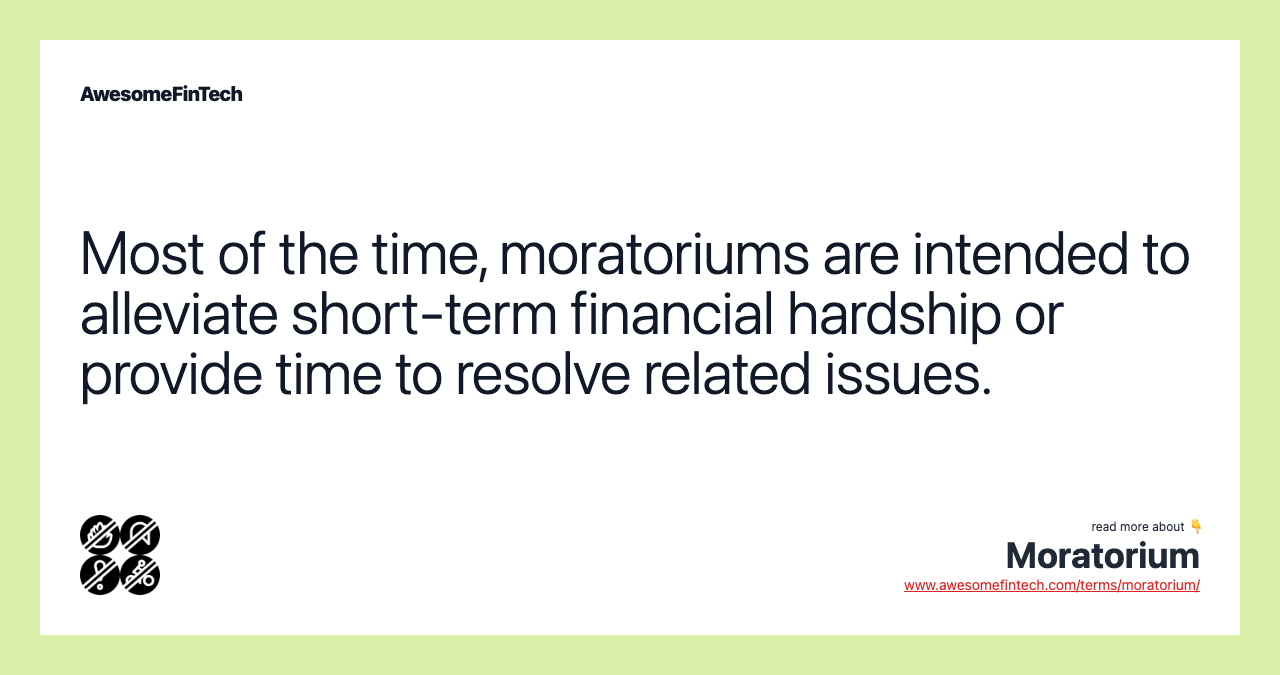 AwesomeFinTech

Most of the time, moratoriums are intended to alleviate short-term financial hardship or provide time to resolve related issues.

read more about 👇
Moratorium
www.awesomefintech.com/terms/moratorium/